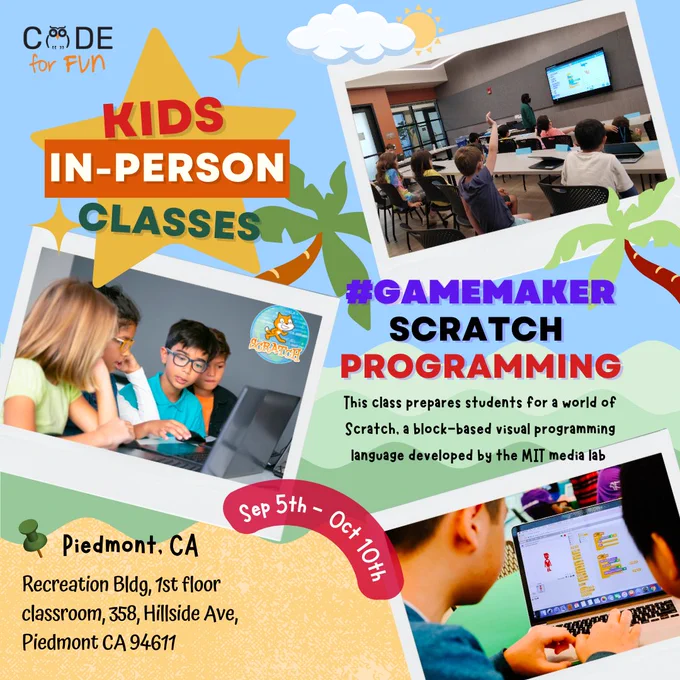 CODE
for FUN

KIDS
IN-PERSON
CLASSES

SCRATCH

#GAMEMAKER
SCRATCH
PROGRAMMING

This class prepares students for a world of Scratch, a block-based visual programming language developed by the MIT media lab

Sep 5th - Oct 10th

Piedmont, CA

Recreation Bldg, 1st floor classroom, 358, Hillside Ave, Piedmont CA 94611